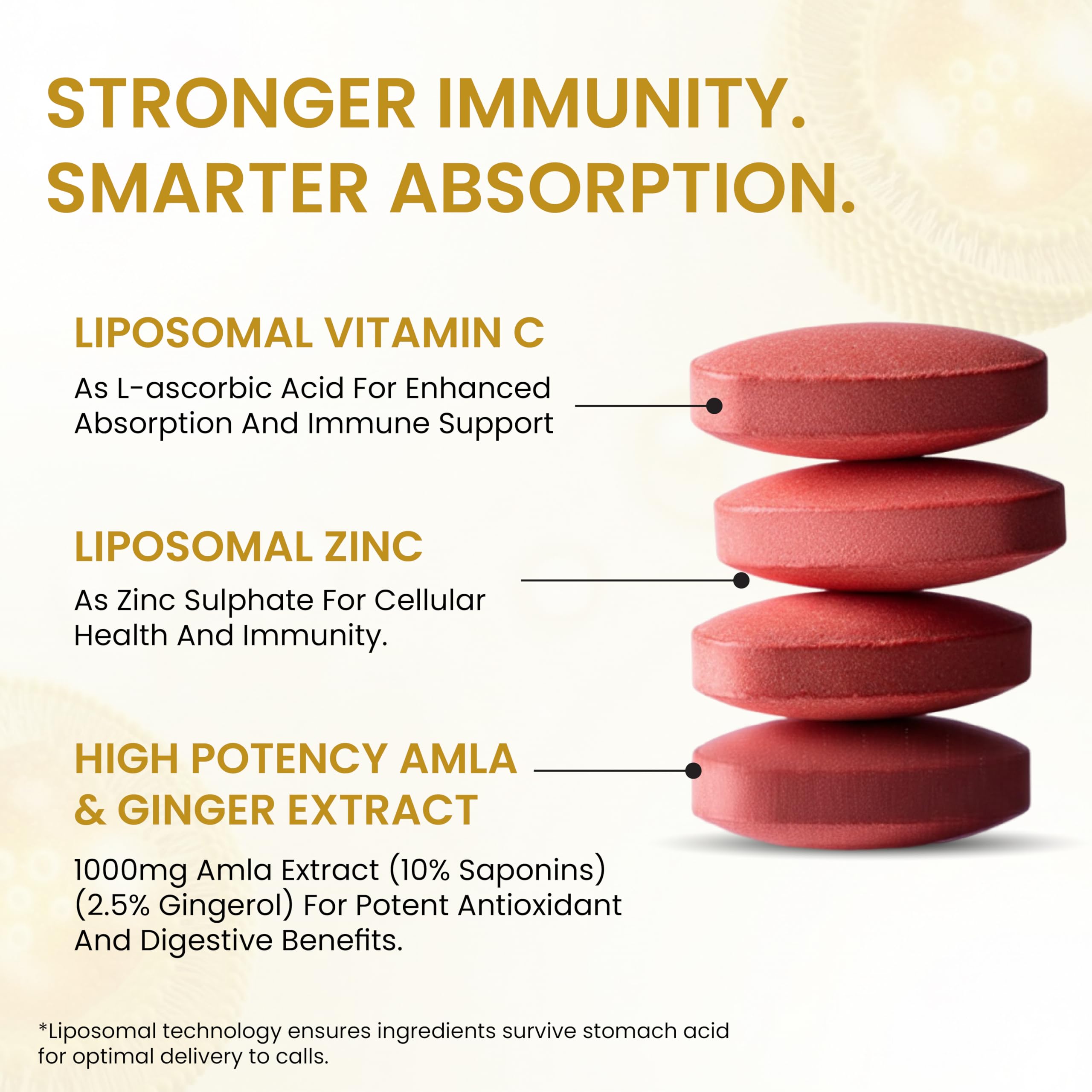 STRONGER IMMUNITY.
SMARTER ABSORPTION.

LIPOSOMAL VITAMIN C

As L-ascorbic Acid For Enhanced Absorption And Immune Support

LIPOSOMAL ZINC

As Zinc Sulphate For Cellular Health And Immunity.

HIGH POTENCY AMLA & GINGER EXTRACT

1000mg Amla Extract (10% Saponins) (2.5% Gingerol) For Potent Antioxidant And Digestive Benefits.

*Liposomal technology ensures ingredients survive stomach acid for optimal delivery to calls.